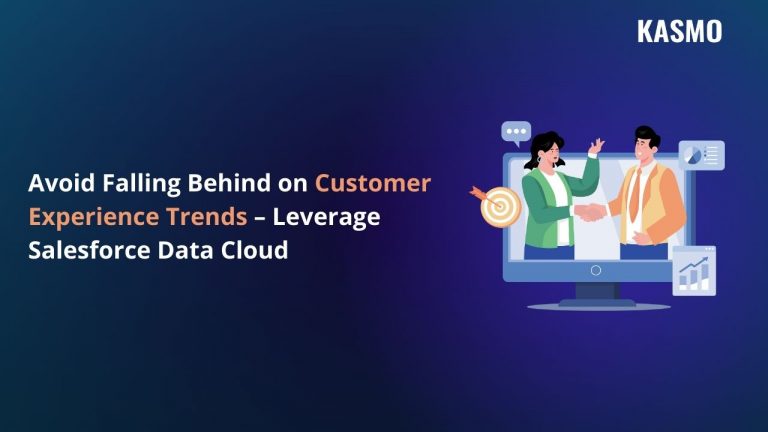 KASMO

Avoid Falling Behind on Customer Experience Trends – Leverage Salesforce Data Cloud